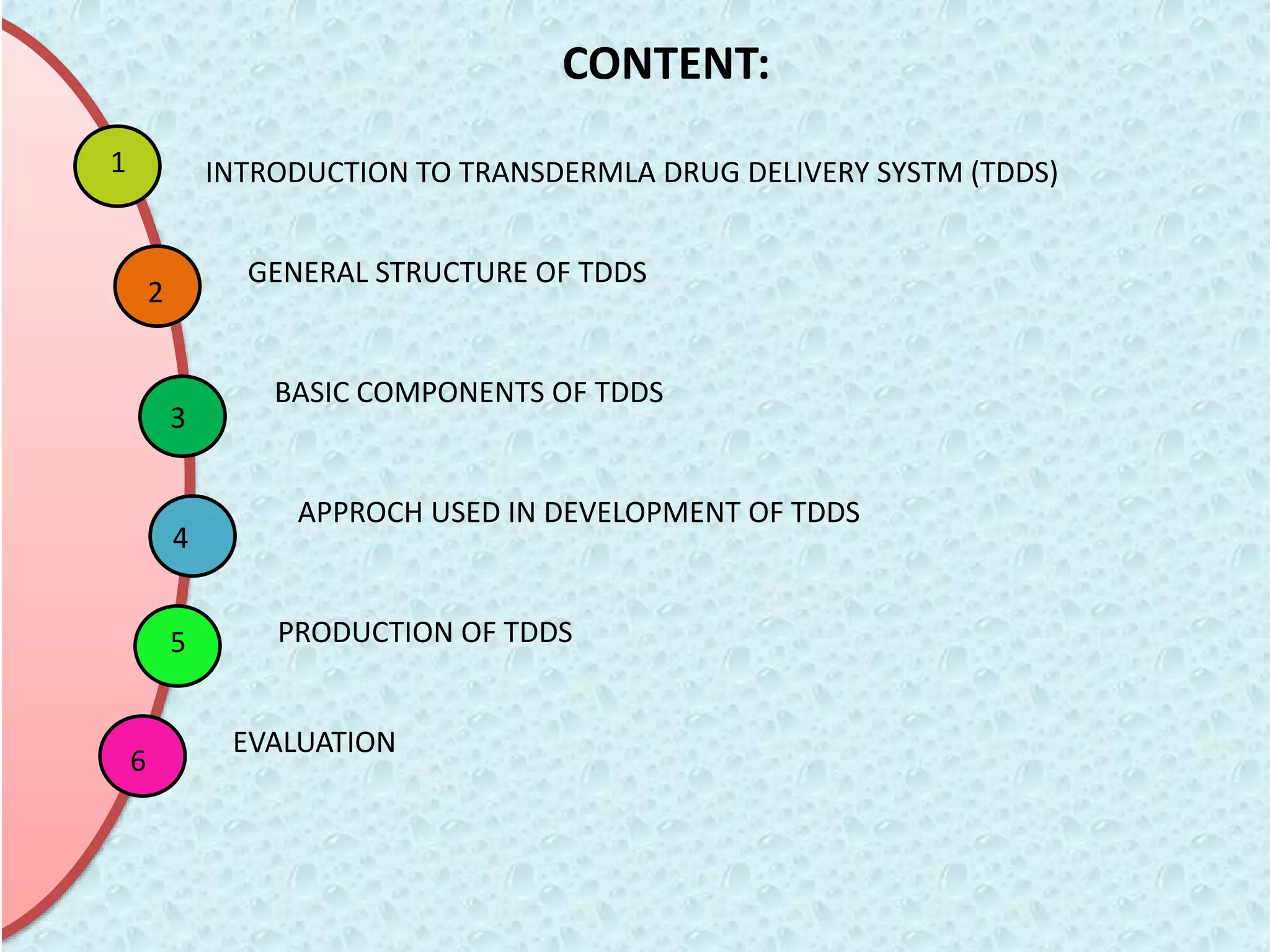 CONTENT:

1 INTRODUCTION TO TRANSDERMLA DRUG DELIVERY SYSTM (TDDS)

2 GENERAL STRUCTURE OF TDDS

3 BASIC COMPONENTS OF TDDS

4 APPROCH USED IN DEVELOPMENT OF TDDS

5 PRODUCTION OF TDDS

6 EVALUATION